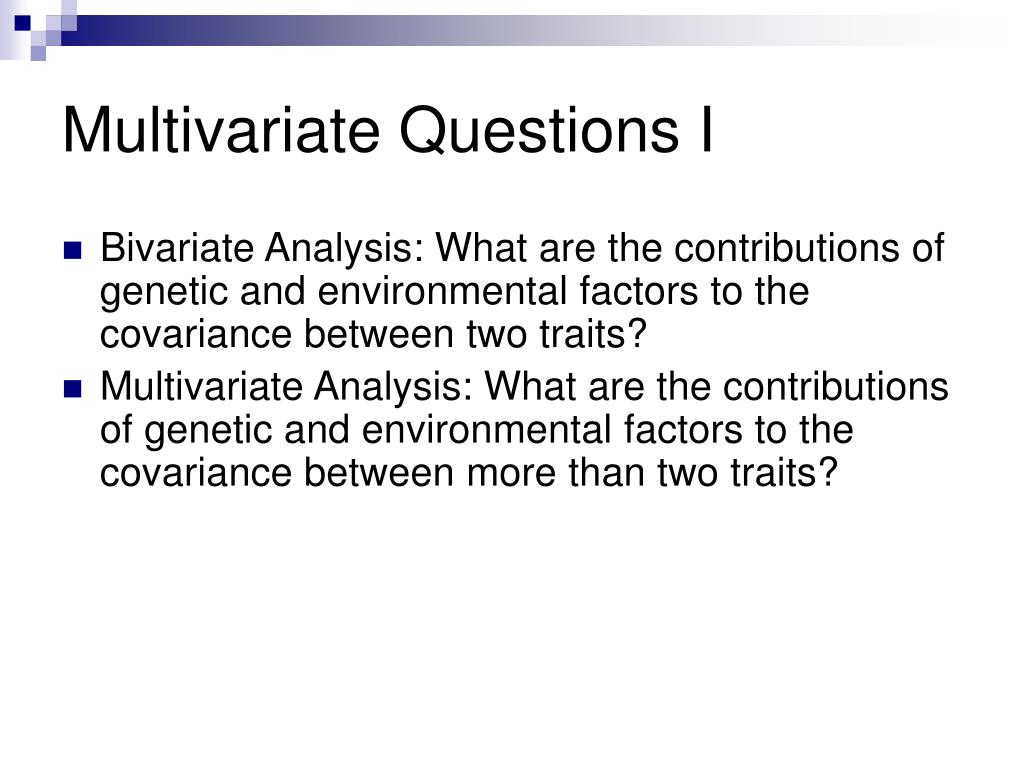 Multivariate Questions I

Bivariate Analysis: What are the contributions of genetic and environmental factors to the covariance between two traits?

Multivariate Analysis: What are the contributions of genetic and environmental factors to the covariance between more than two traits?